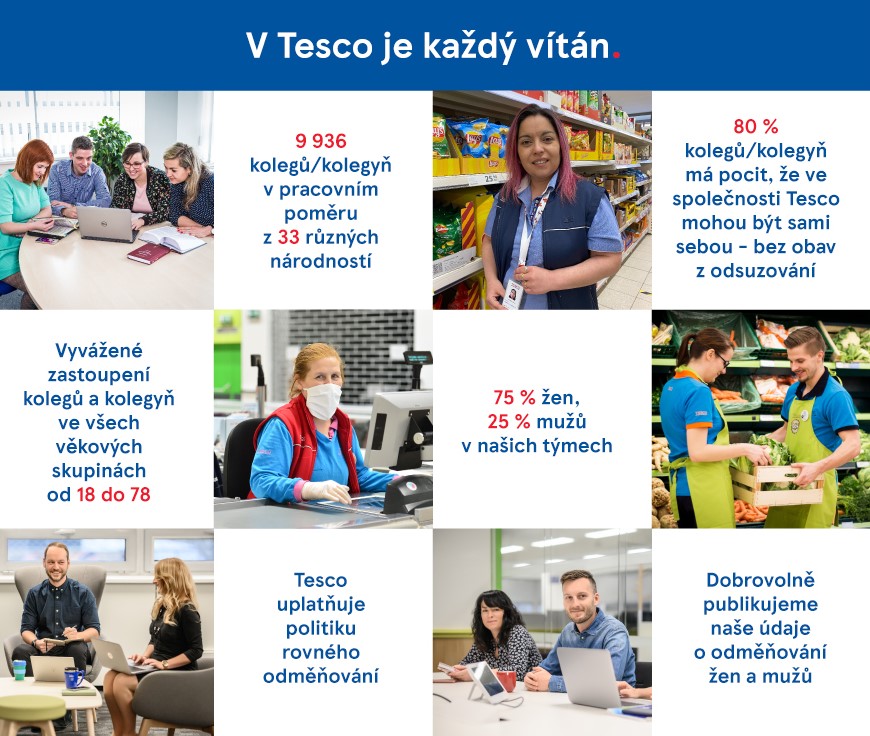 V Tesco je každý vítán.

9 936 kolegů/kolegyň v pracovním poměru z 33 různých národností

80 % kolegů/kolegyň má pocit, že ve společnosti Tesco mohou být sami sebou - bez obav z odsuzování

Vyvážené zastoupení kolegů a kolegyň ve všech věkových skupinách od 18 do 78

75 % žen, 25 % mužů v našich týmech

Tesco uplatňuje politiku rovného odměňování

Dobrovolně publikujeme naše údaje o odměňování žen a mužů